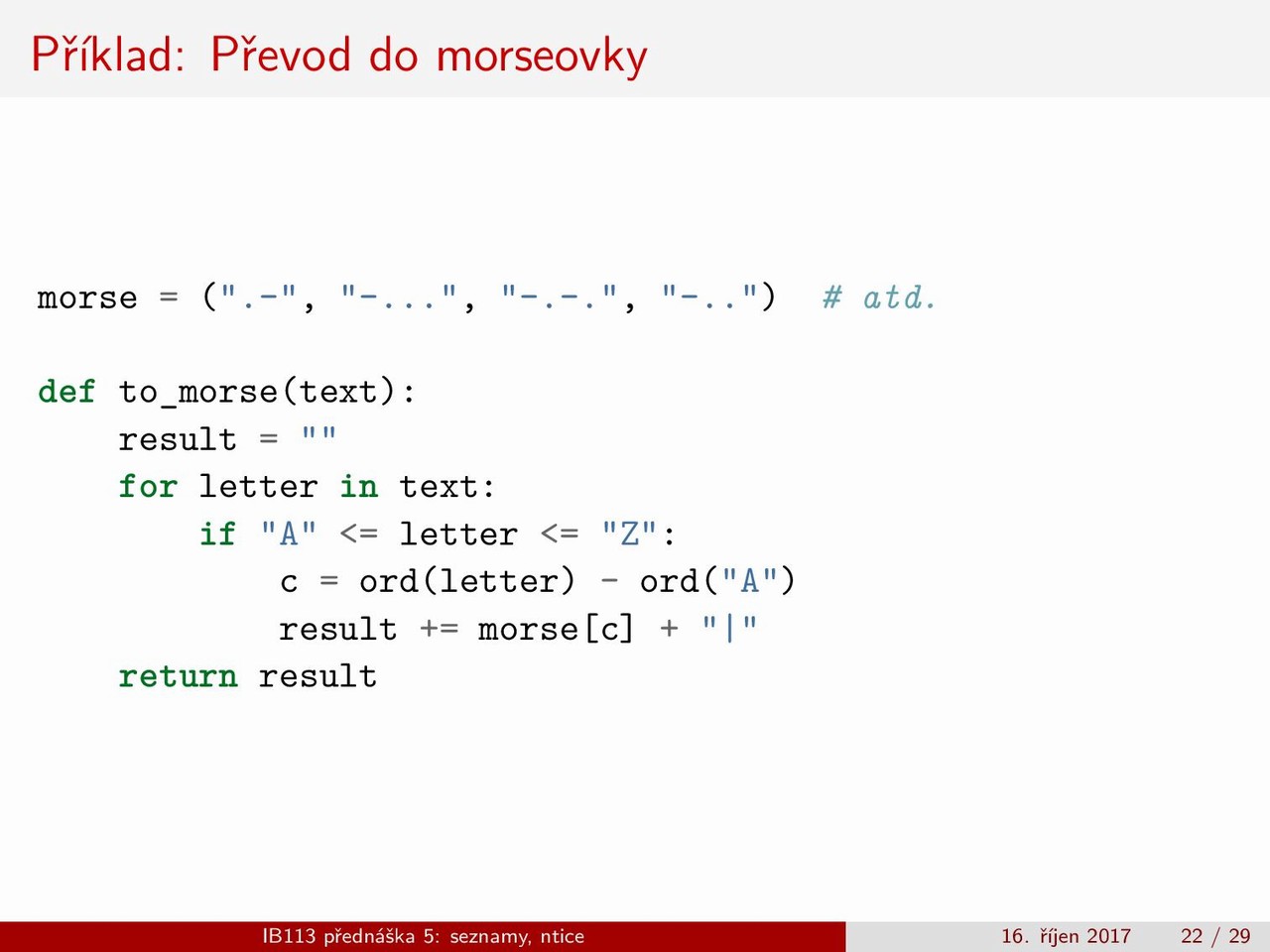 Příklad: Převod do morseovky

morse = (".-", "-...", "-.-.", "-..") # atd.

def to_morse(text):
    result = ""
    for letter in text:
        if "A" <= letter <= "Z":
            c = ord(letter) - ord("A")
            result += morse[c] + "|"
    return result

IB113 přednáška 5: seznamy, ntice 16. říjen 2017 22 / 29